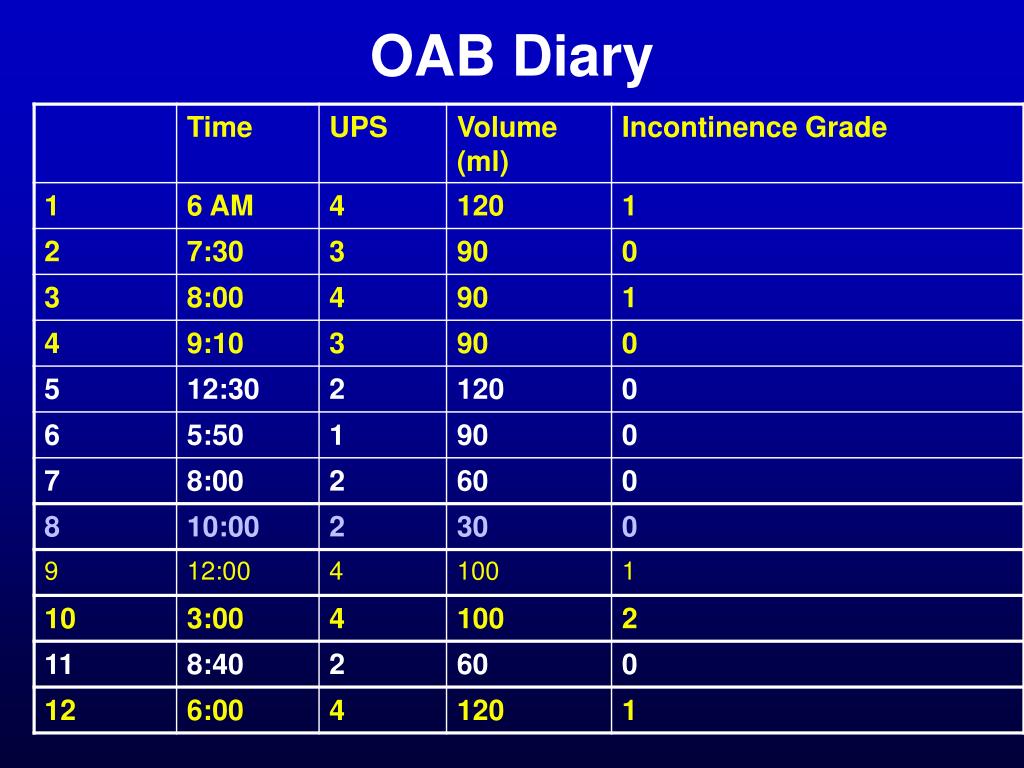 OAB Diary

| | Time | UPS | Volume (ml) | Incontinence Grade |
|---|---|---|---|---|
| 1 | 6 AM | 4 | 120 | 1 |
| 2 | 7:30 | 3 | 90 | 0 |
| 3 | 8:00 | 4 | 90 | 1 |
| 4 | 9:10 | 3 | 90 | 0 |
| 5 | 12:30 | 2 | 120 | 0 |
| 6 | 5:50 | 1 | 90 | 0 |
| 7 | 8:00 | 2 | 60 | 0 |
| 8 | 10:00 | 2 | 30 | 0 |
| 9 | 12:00 | 4 | 100 | 1 |
| 10 | 3:00 | 4 | 100 | 2 |
| 11 | 8:40 | 2 | 60 | 0 |
| 12 | 6:00 | 4 | 120 | 1 |